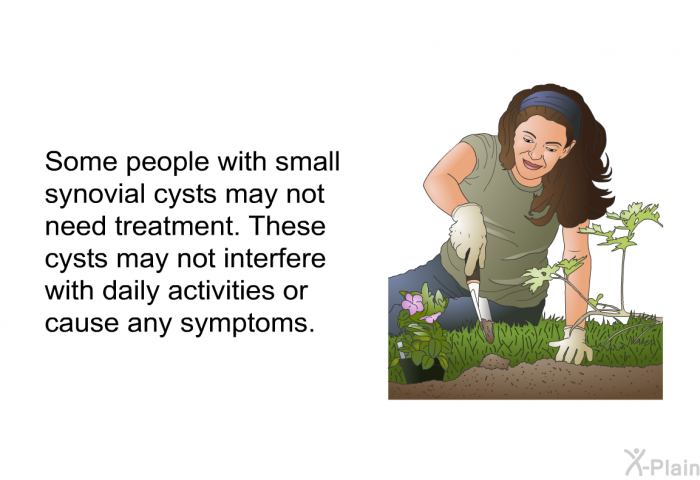 Some people with small synovial cysts may not need treatment. These cysts may not interfere with daily activities or cause any symptoms.

X-Plain